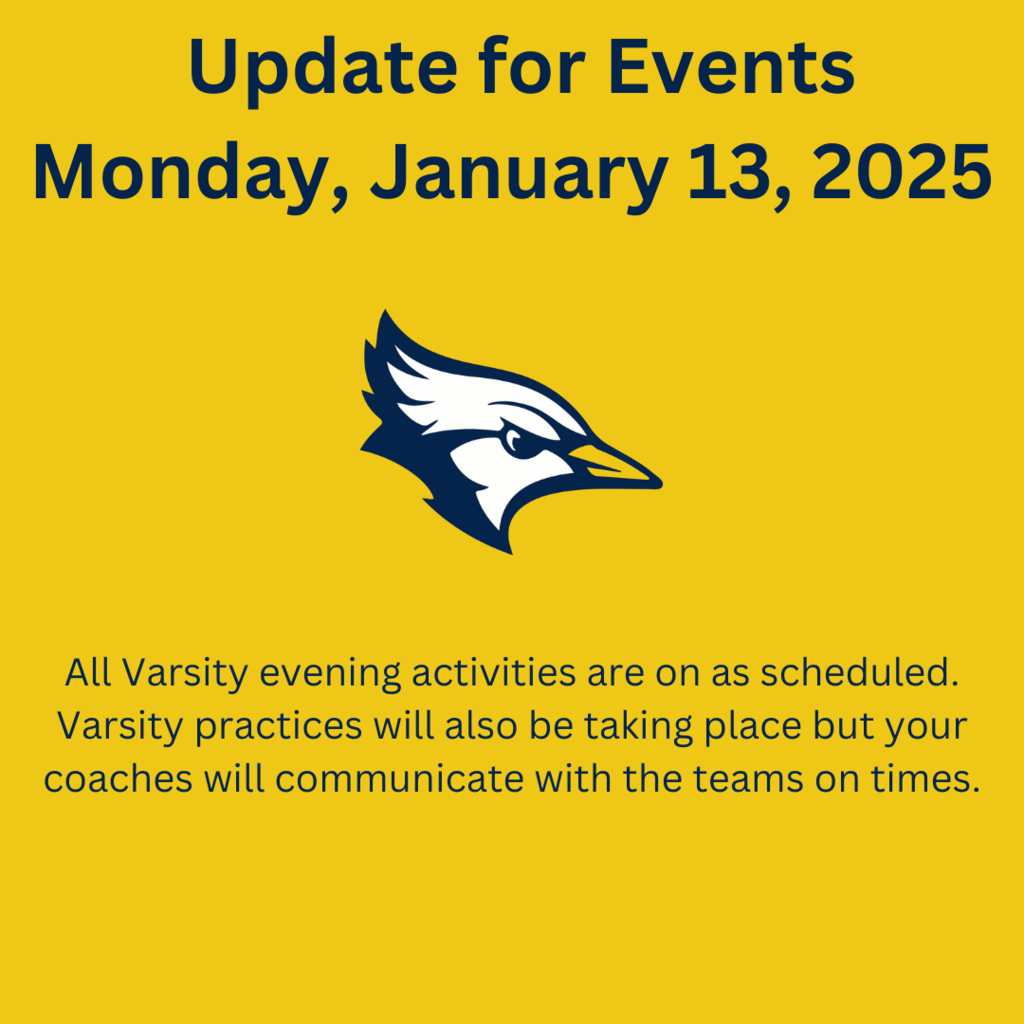 Update for Events
Monday, January 13, 2025

All Varsity evening activities are on as scheduled. Varsity practices will also be taking place but your coaches will communicate with the teams on times.